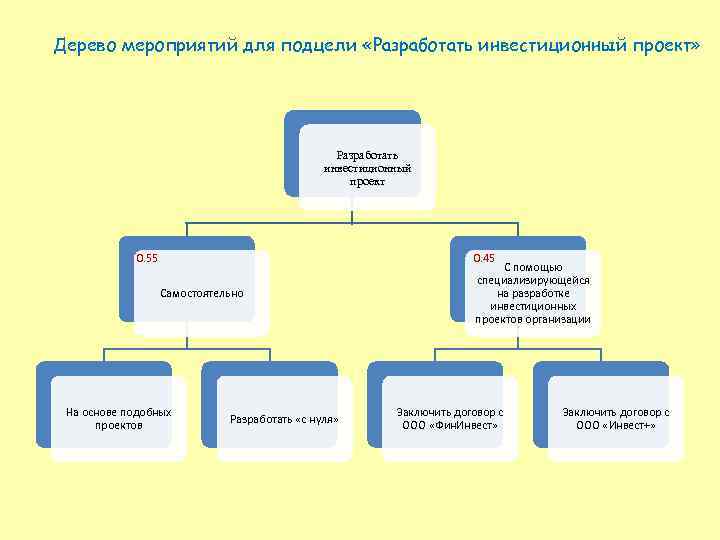 Дерево мероприятий для подцели «Разработать инвестиционный проект»

Разработать инвестиционный проект

0.55
Самостоятельно

0.45
С помощью специализирующейся на разработке инвестиционных проектов организации

На основе подобных проектов

Разработать «с нуля»

Заключить договор с ООО «ФинИнвест»

Заключить договор с ООО «Инвест+»